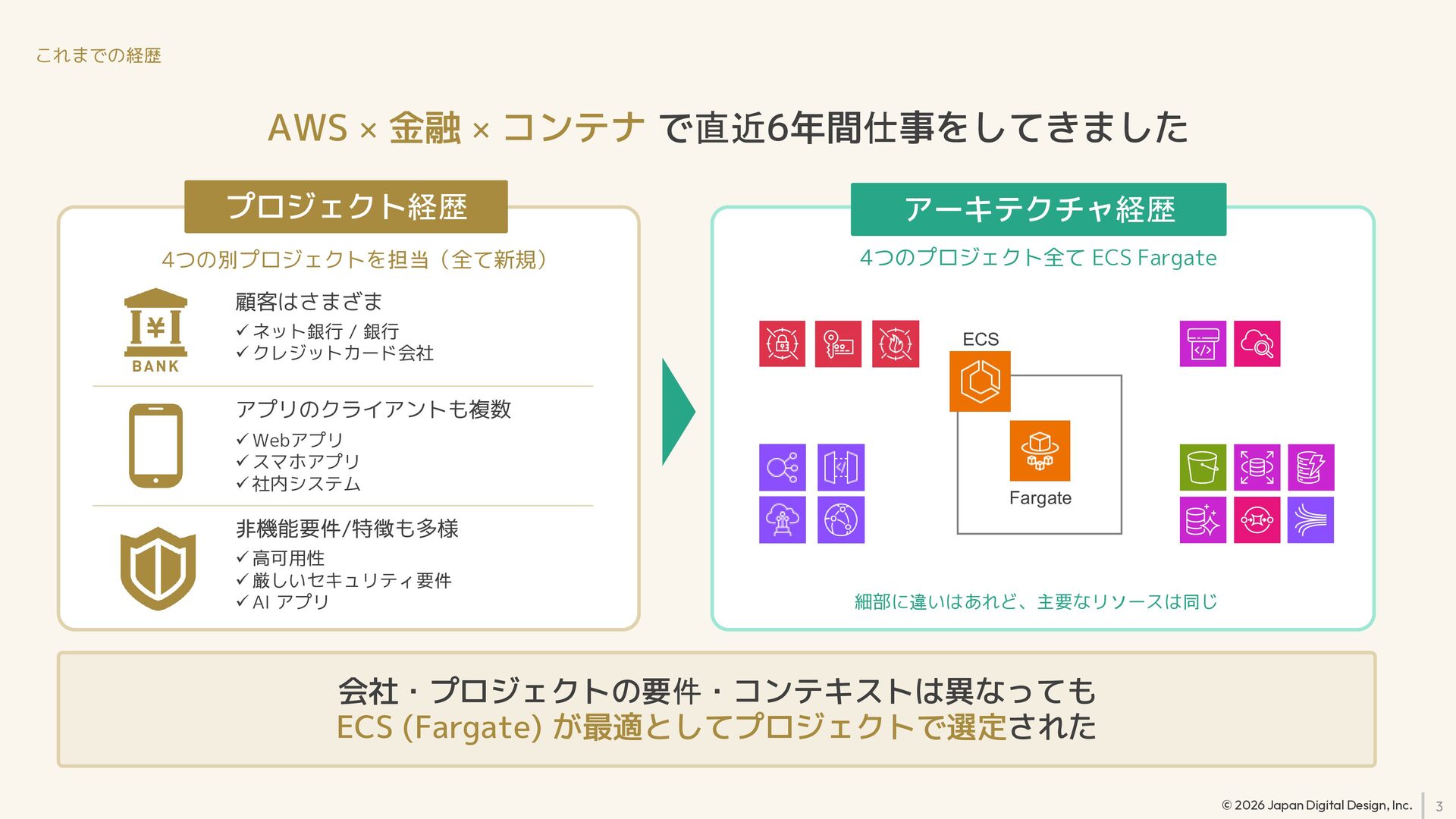 これまでの経歴

AWS × 金融 × コンテナ で直近6年間仕事をしてきました

プロジェクト経歴

4つの別プロジェクトを担当（全て新規）

BANK

顧客はさまざま
✓ネット銀行 / 銀行
✓クレジットカード会社

アプリのクライアントも複数
✓Webアプリ
✓スマホアプリ
✓社内システム

非機能要件/特徴も多様
✓高可用性
✓厳しいセキュリティ要件
✓AI アプリ

アーキテクチャ経歴

4つのプロジェクト全て ECS Fargate

ECS

Fargate

細部に違いはあれど、主要なリソースは同じ

会社・プロジェクトの要件・コンテキストは異なっても
ECS (Fargate) が最適としてプロジェクトで選定された

© 2026 Japan Digital Design, Inc.
3